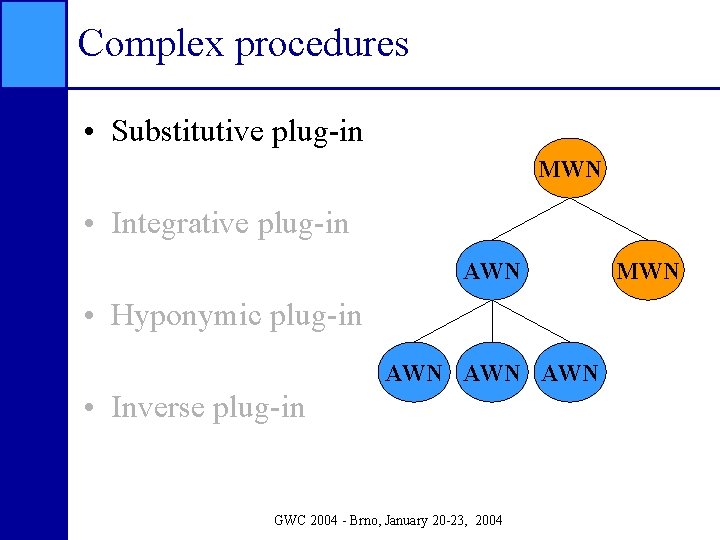 Complex procedures

• Substitutive plug-in

• Integrative plug-in

• Hyponymic plug-in

• Inverse plug-in

MWN

AWN

MWN

AWN AWN AWN

GWC 2004 - Brno, January 20-23, 2004